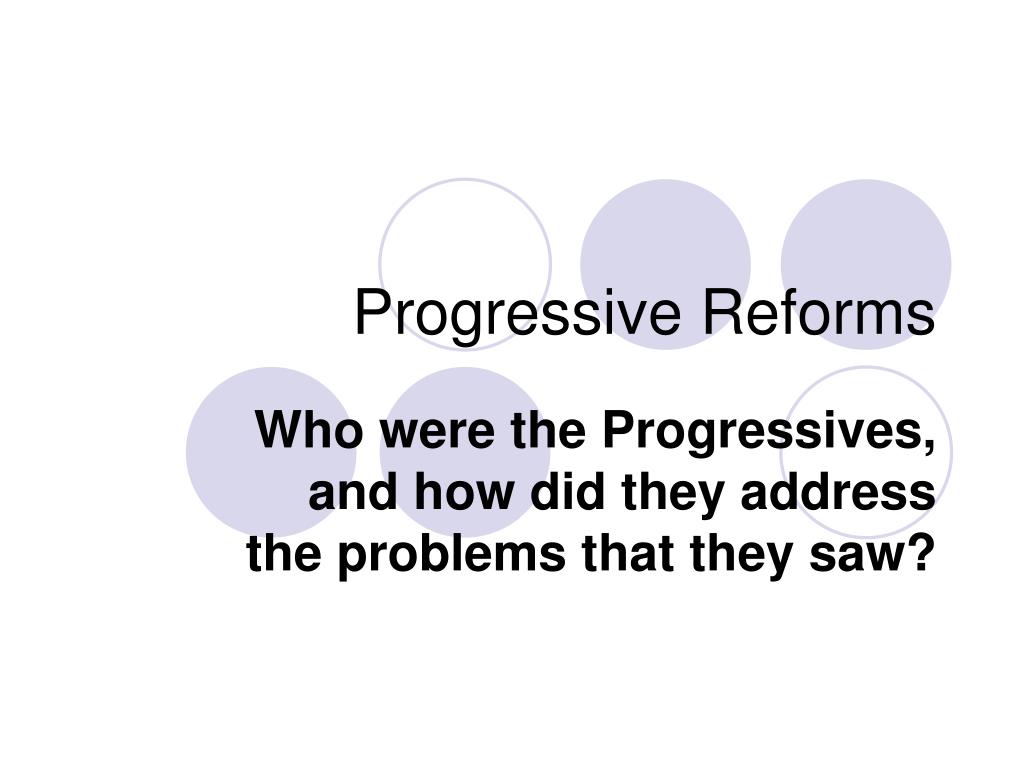 Progressive Reforms

Who were the Progressives, and how did they address the problems that they saw?